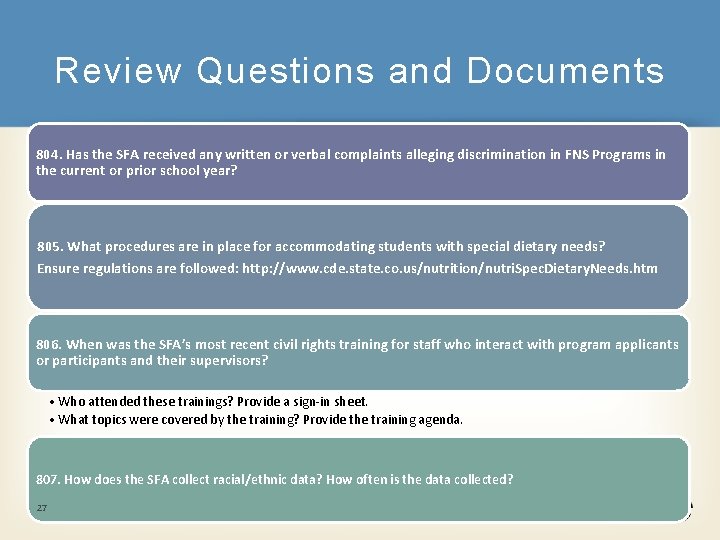 Review Questions and Documents

804. Has the SFA received any written or verbal complaints alleging discrimination in FNS Programs in the current or prior school year?

805. What procedures are in place for accommodating students with special dietary needs?

Ensure regulations are followed: http://www.cde.state.co.us/nutrition/nutriSpecDietaryNeeds.htm

806. When was the SFA's most recent civil rights training for staff who interact with program applicants or participants and their supervisors?

• Who attended these trainings? Provide a sign-in sheet.
• What topics were covered by the training? Provide the training agenda.

807. How does the SFA collect racial/ethnic data? How often is the data collected?

27